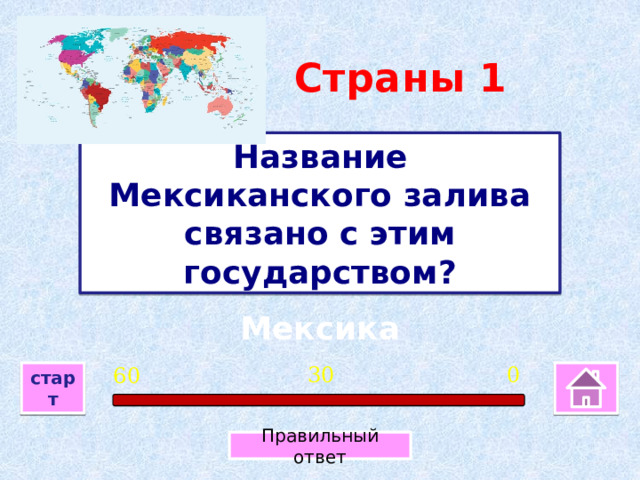 Страны 1

Название Мексиканского залива связано с этим государством?

Мексика

старт

60

30

0

Правильный ответ